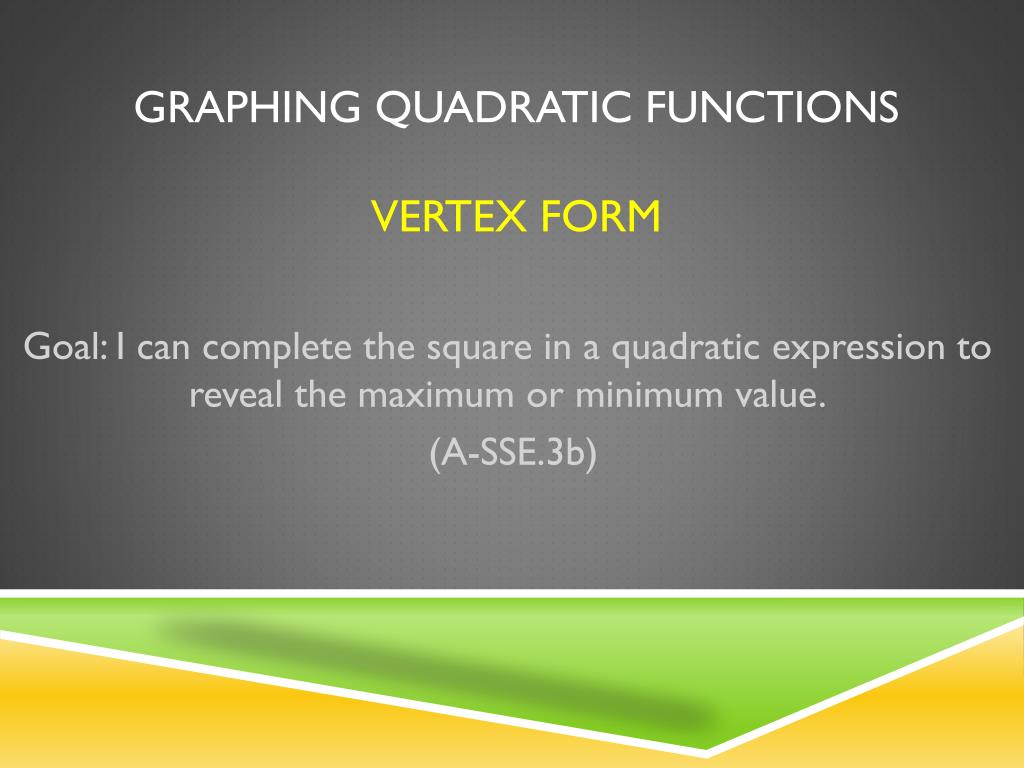 GRAPHING QUADRATIC FUNCTIONS

VERTEX FORM

Goal: I can complete the square in a quadratic expression to reveal the maximum or minimum value.

(A-SSE.3b)